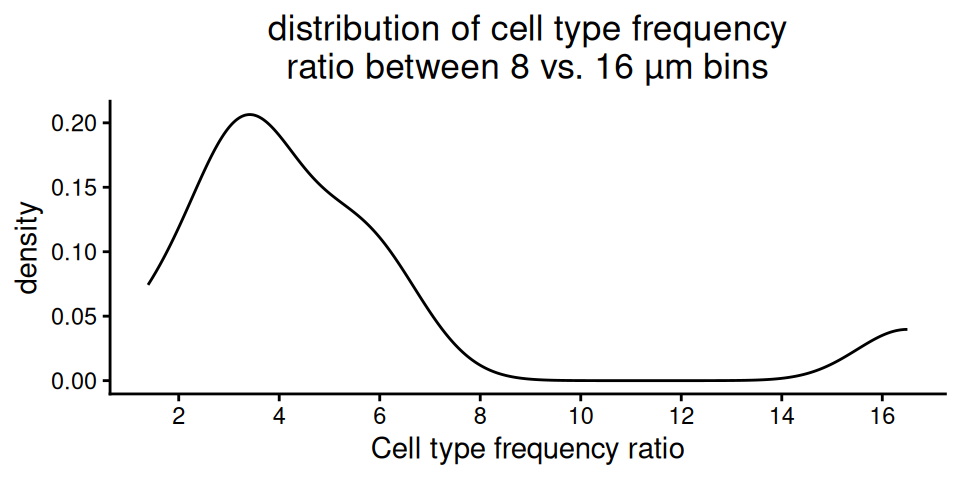 distribution of cell type frequency ratio between 8 vs. 16 µm bins

density

0.20
0.15
0.10
0.05
0.00

2 4 6 8 10 12 14 16

Cell type frequency ratio